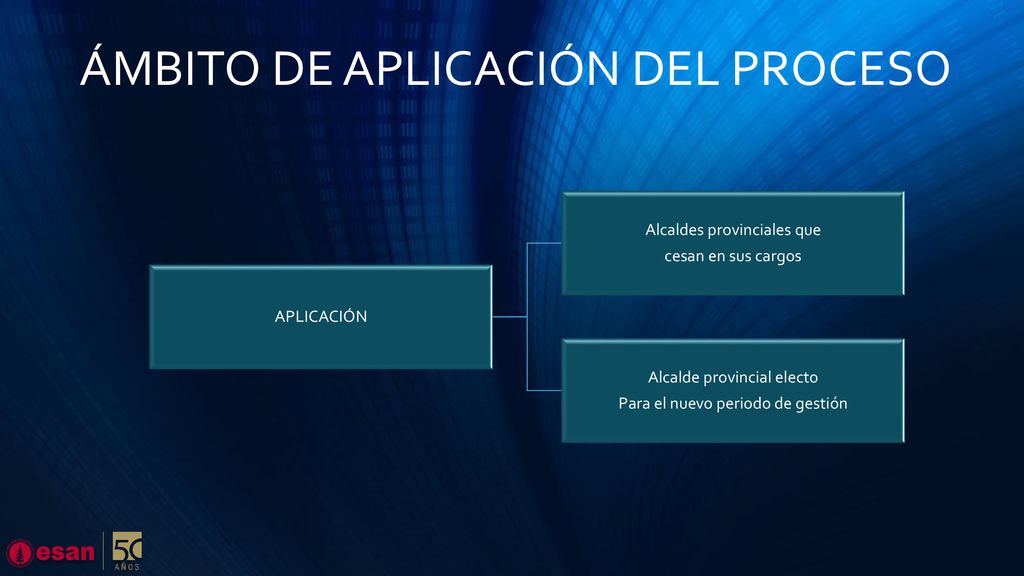 ÁMBITO DE APLICACIÓN DEL PROCESO

APLICACIÓN

Alcaldes provinciales que cesan en sus cargos

Alcalde provincial electo
Para el nuevo periodo de gestión

esan

50 AÑOS